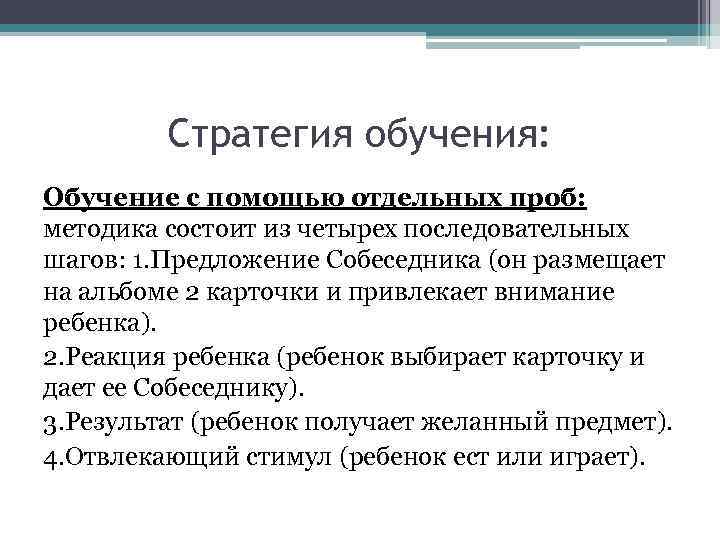 Стратегия обучения:

Обучение с помощью отдельных проб: методика состоит из четырех последовательных шагов: 1.Предложение Собеседника (он размещает на альбоме 2 карточки и привлекает внимание ребенка).

2.Реакция ребенка (ребенок выбирает карточку и дает ее Собеседнику).

3.Результат (ребенок получает желанный предмет).

4.Отвлекающий стимул (ребенок ест или играет).